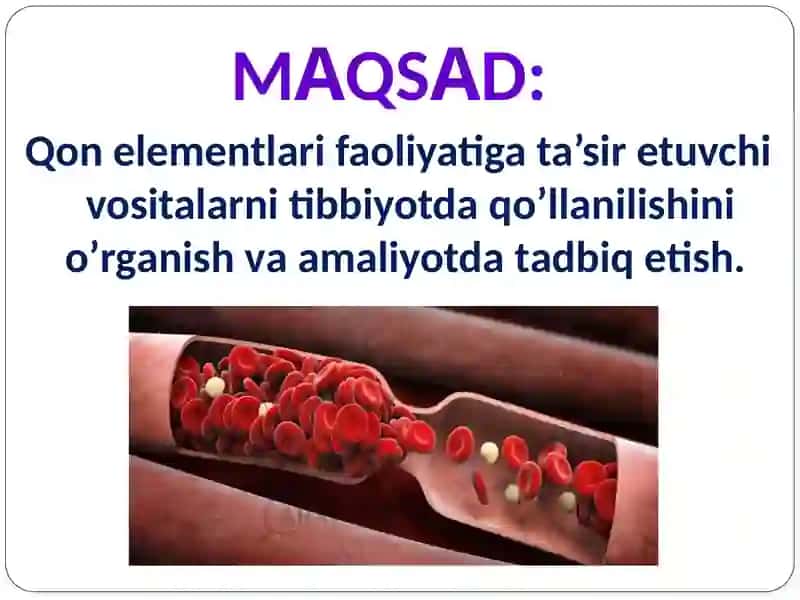 MAQSAD:

Qon elementlari faoliyatiga ta’sir etuvchi vositalarni tibbiyotda qo’llanilishini o’rganish va amaliyotda tadbiq etish.